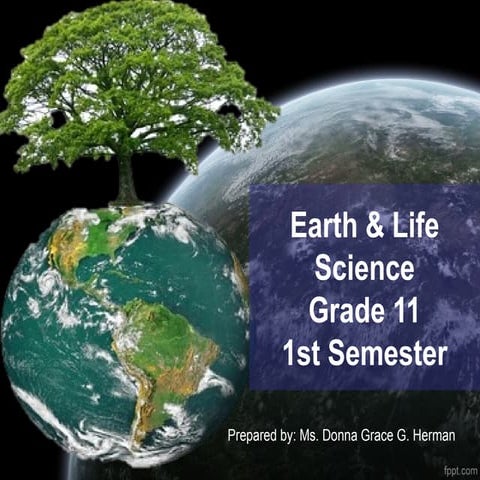 Earth & Life Science Grade 11 1st Semester

Prepared by: Ms. Donna Grace G. Herman

fppt.com